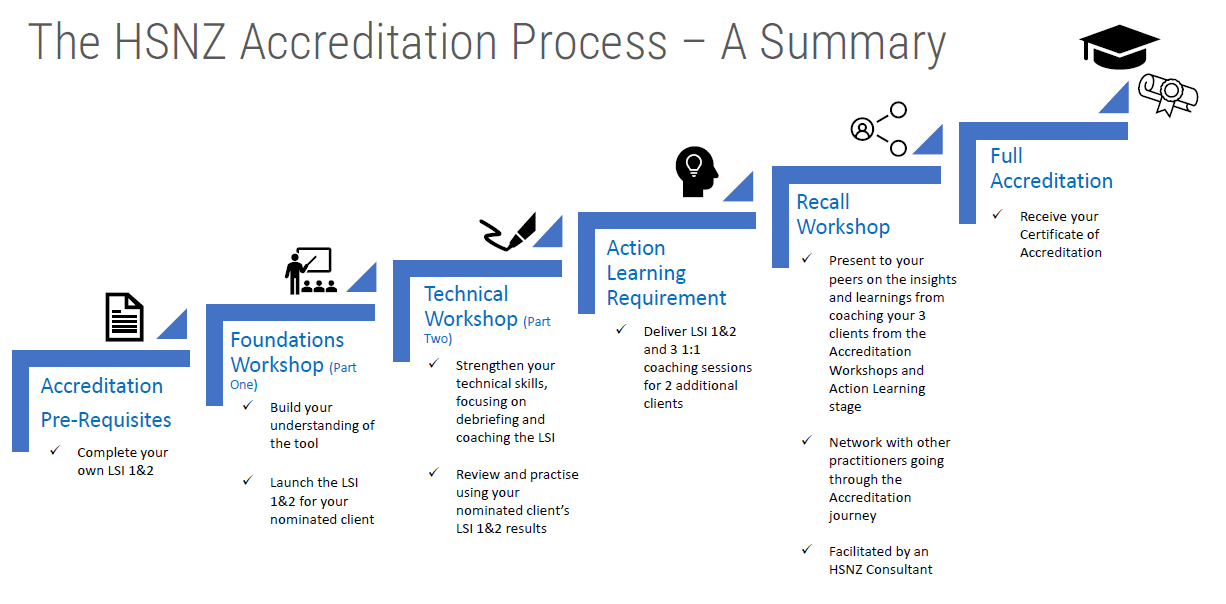 The HSNZ Accreditation Process – A Summary

Accreditation Pre-Requisites

✓ Complete your own LSI 1&2

Foundations Workshop (Part One)

✓ Build your understanding of the tool

✓ Launch the LSI 1&2 for your nominated client

Technical Workshop (Part Two)

✓ Strengthen your technical skills, focusing on debriefing and coaching the LSI

✓ Review and practise using your nominated client's LSI 1&2 results

Action Learning Requirement

✓ Deliver LSI 1&2 and 3 1:1 coaching sessions for 2 additional clients

Recall Workshop

✓ Present to your peers on the insights and learnings from coaching your 3 clients from the Accreditation Workshops and Action Learning stage

✓ Network with other practitioners going through the Accreditation journey

✓ Facilitated by an HSNZ Consultant

Full Accreditation

✓ Receive your Certificate of Accreditation